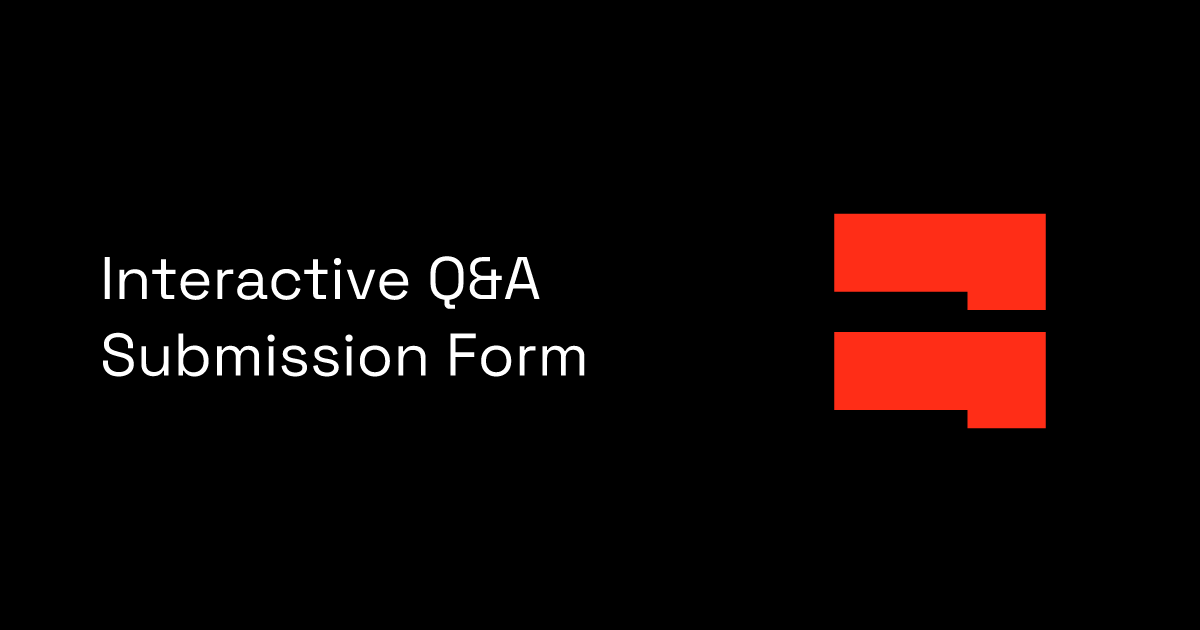 Interactive Q&A
Submission Form